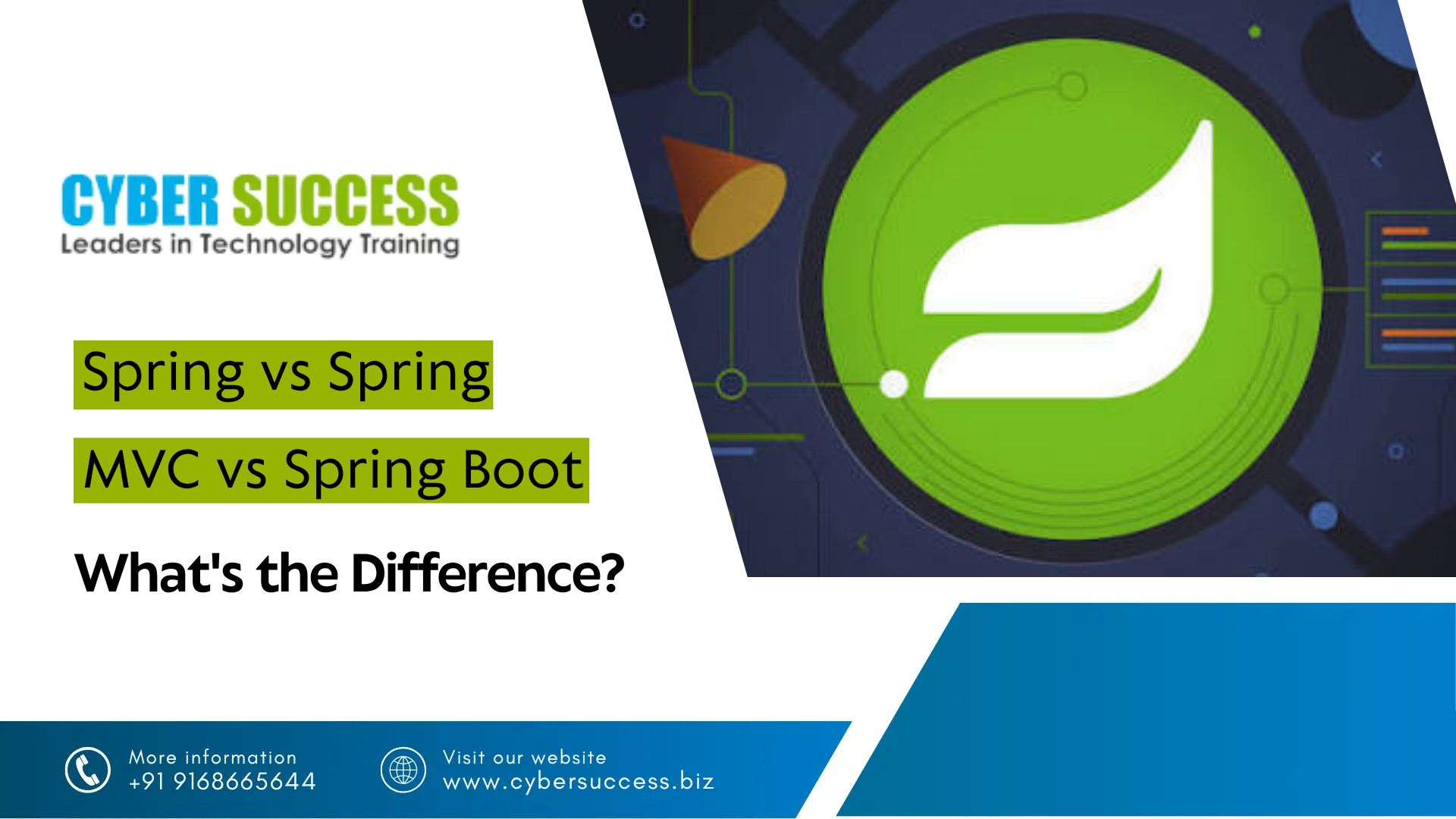 CYBER SUCCESS
Leaders in Technology Training

Spring vs Spring
MVC vs Spring Boot
What's the Difference?

More information
+91 9168665644

Visit our website
www.cybersuccess.biz